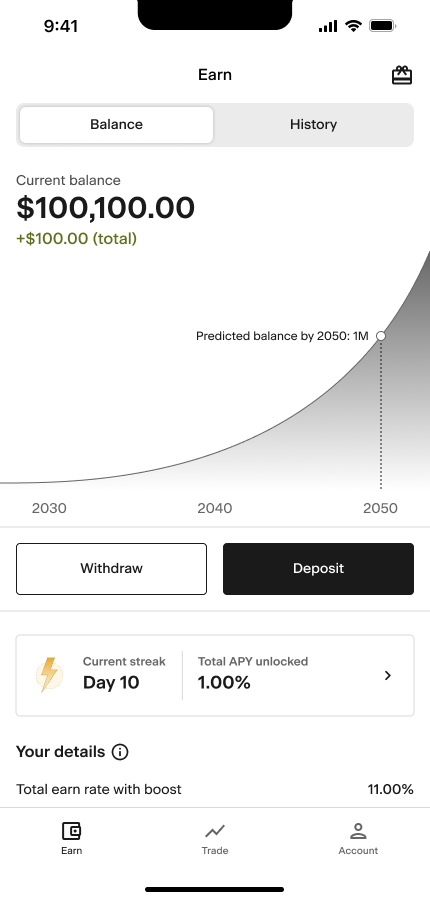 9:41

Earn

Balance

History

Current balance

$100,100.00

+$100.00 (total)

Predicted balance by 2050: 1M

2030

2040

2050

Withdraw

Deposit

Current streak

Day 10

Total APY unlocked

1.00%

Your details

Total earn rate with boost

11.00%

Earn

Trade

Account